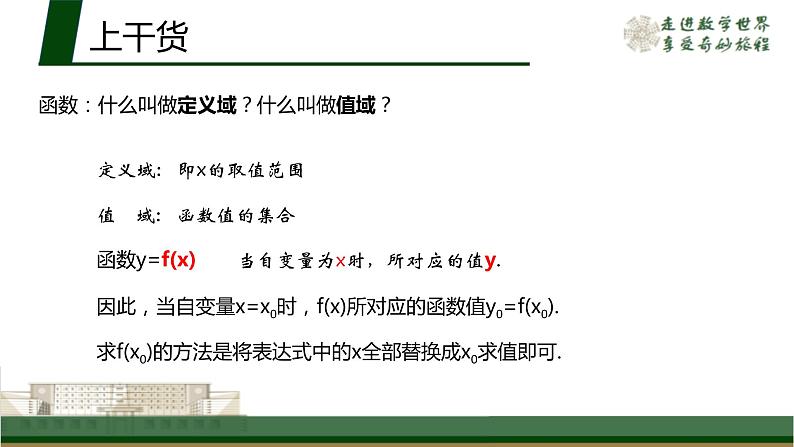 上干货

走进数学世界
享受奇妙旅程

函数：什么叫做定义域？什么叫做值域？

定义域：即x的取值范围

值　域：函数值的集合

函数$y=f(x)$　　当自变量为x时，所对应的值y.

因此，当自变量$x=x_0$时，$f(x)$所对应的函数值$y_0=f(x_0)$.

求$f(x_0)$的方法是将表达式中的x全部替换成$x_0$求值即可.